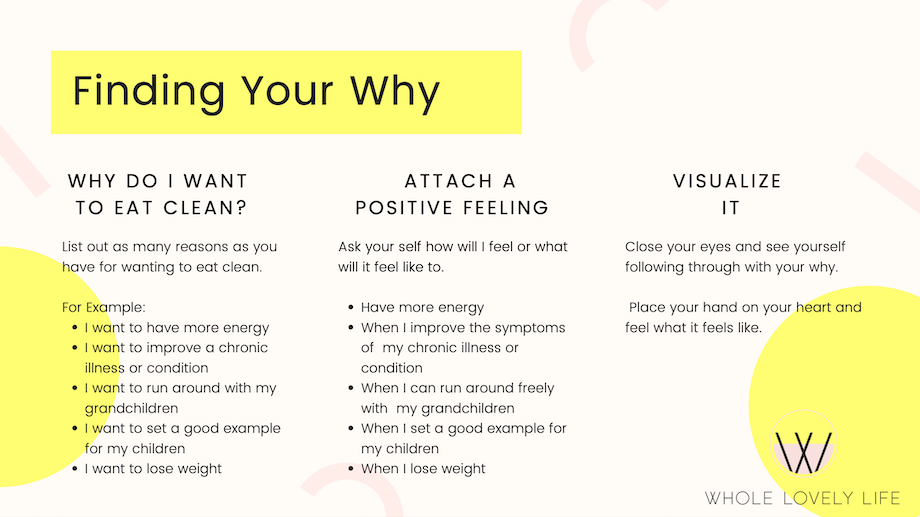 Finding Your Why

WHY DO I WANT TO EAT CLEAN?

List out as many reasons as you have for wanting to eat clean.

For Example:
- I want to have more energy
- I want to improve a chronic illness or condition
- I want to run around with my grandchildren
- I want to set a good example for my children
- I want to lose weight

ATTACH A POSITIVE FEELING

Ask your self how will I feel or what will it feel like to.

- Have more energy
- When I improve the symptoms of my chronic illness or condition
- When I can run around freely with my grandchildren
- When I set a good example for my children
- When I lose weight

VISUALIZE IT

Close your eyes and see yourself following through with your why.

Place your hand on your heart and feel what it feels like.

W

WHOLE LOVELY LIFE